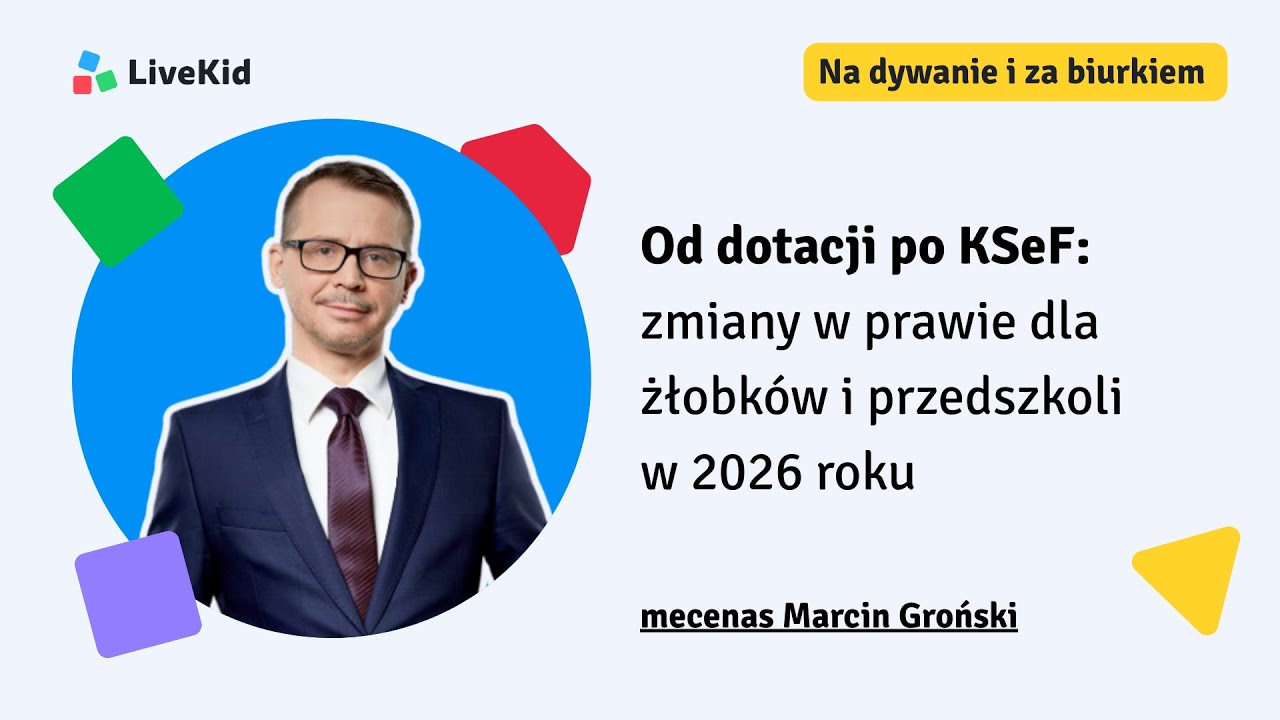 LiveKid

Na dywanie i za biurkiem

Od dotacji po KSeF: zmiany w prawie dla żłobków i przedszkoli w 2026 roku

mecenas Marcin Groński